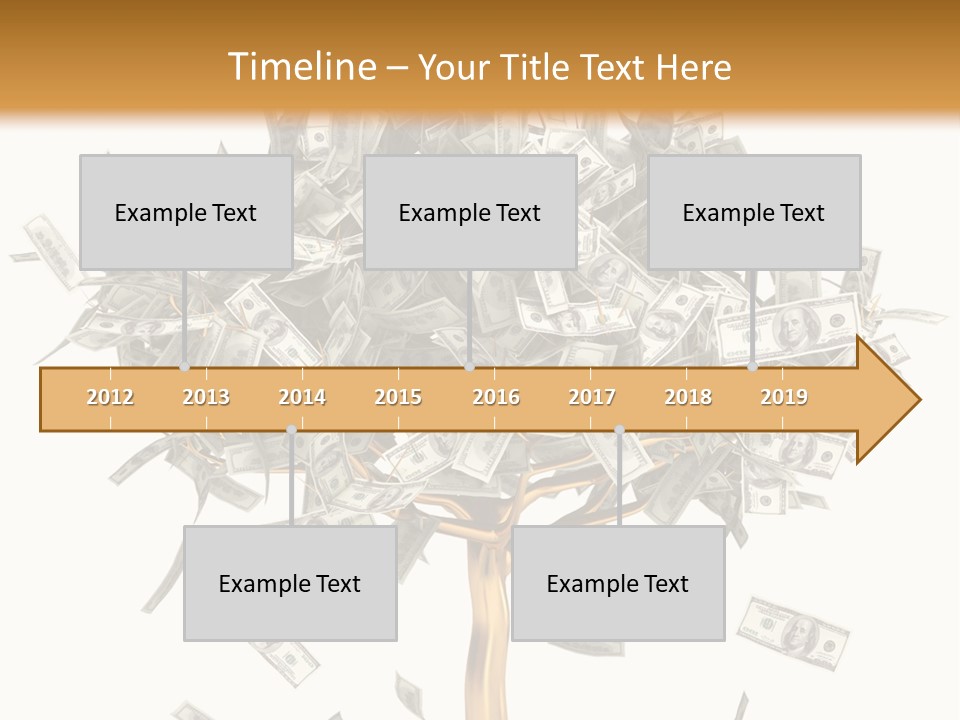 Timeline – Your Title Text Here

Example Text

Example Text

Example Text

2012 2013 2014 2015 2016 2017 2018 2019

Example Text

Example Text